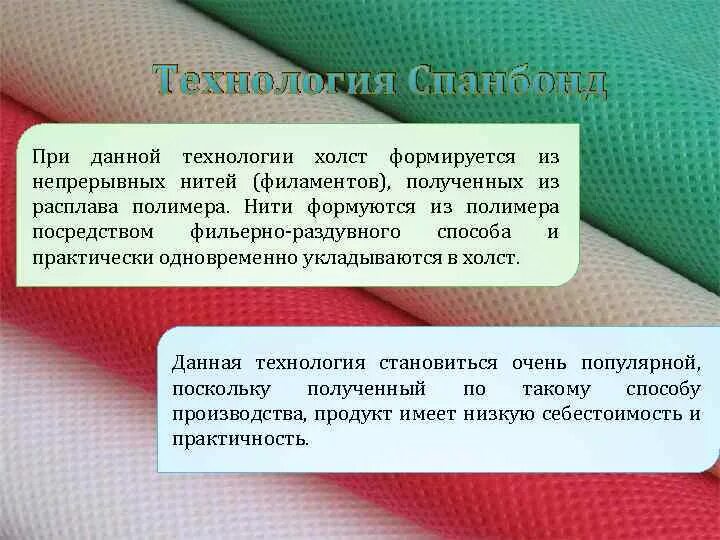 Технология Спанбонд

При данной технологии холст формируется из непрерывных нитей (филаментов), полученных из расплава полимера. Нити формуются из полимера посредством фильерно-раздувного способа и практически одновременно укладываются в холст.

Данная технология становиться очень популярной, поскольку полученный по такому способу производства, продукт имеет низкую себестоимость и практичность.